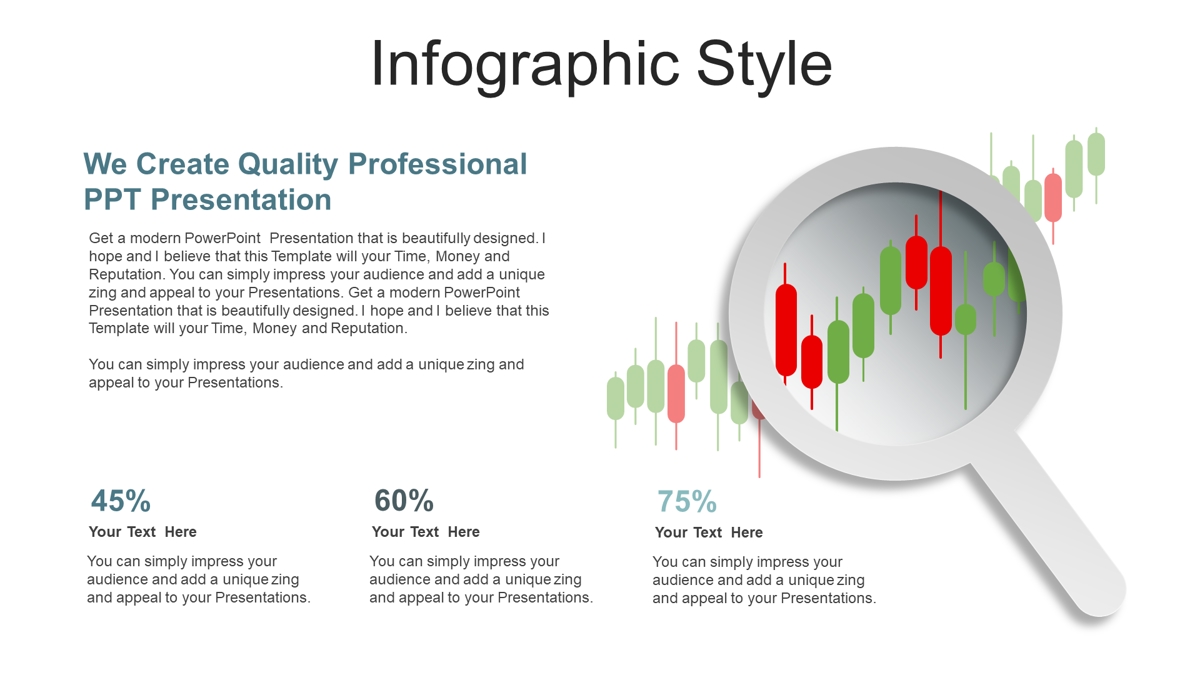 Infographic Style

We Create Quality Professional PPT Presentation

Get a modern PowerPoint Presentation that is beautifully designed. I hope and I believe that this Template will your Time, Money and Reputation. You can simply impress your audience and add a unique zing and appeal to your Presentations. Get a modern PowerPoint Presentation that is beautifully designed. I hope and I believe that this Template will your Time, Money and Reputation.

You can simply impress your audience and add a unique zing and appeal to your Presentations.

45%
Your Text Here
You can simply impress your audience and add a unique zing and appeal to your Presentations.

60%
Your Text Here
You can simply impress your audience and add a unique zing and appeal to your Presentations.

75%
Your Text Here
You can simply impress your audience and add a unique zing and appeal to your Presentations.